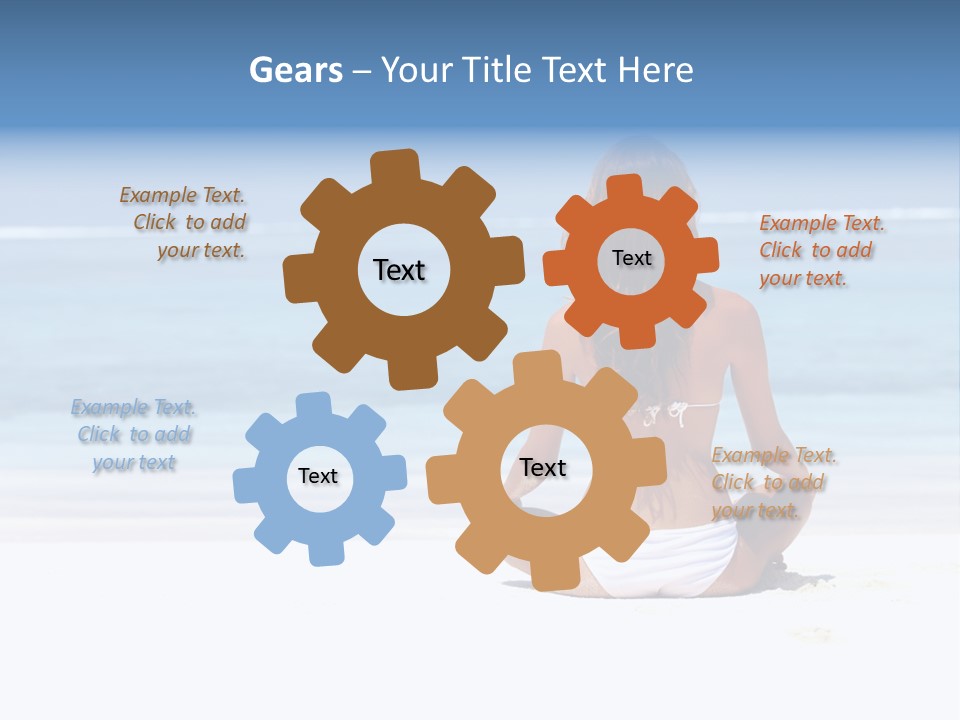 Gears – Your Title Text Here

Example Text. Click to add your text.

Text

Text

Example Text. Click to add your text.

Example Text. Click to add your text

Text

Text

Example Text. Click to add your text.